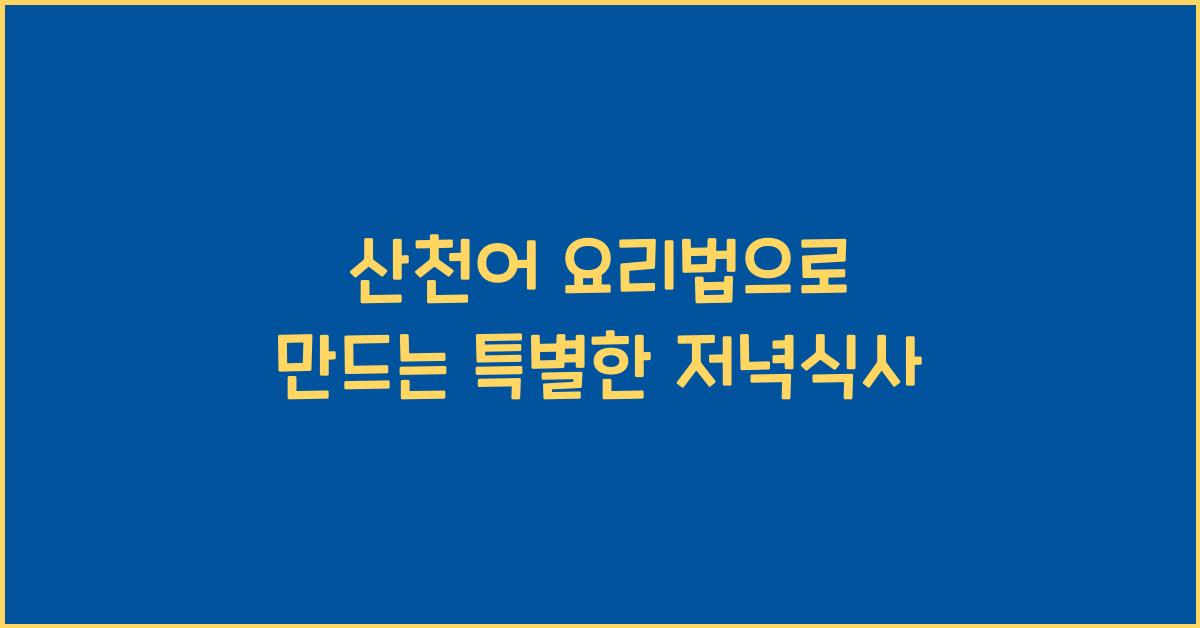 산천어 요리법으로
만드는 특별한 저녁식사